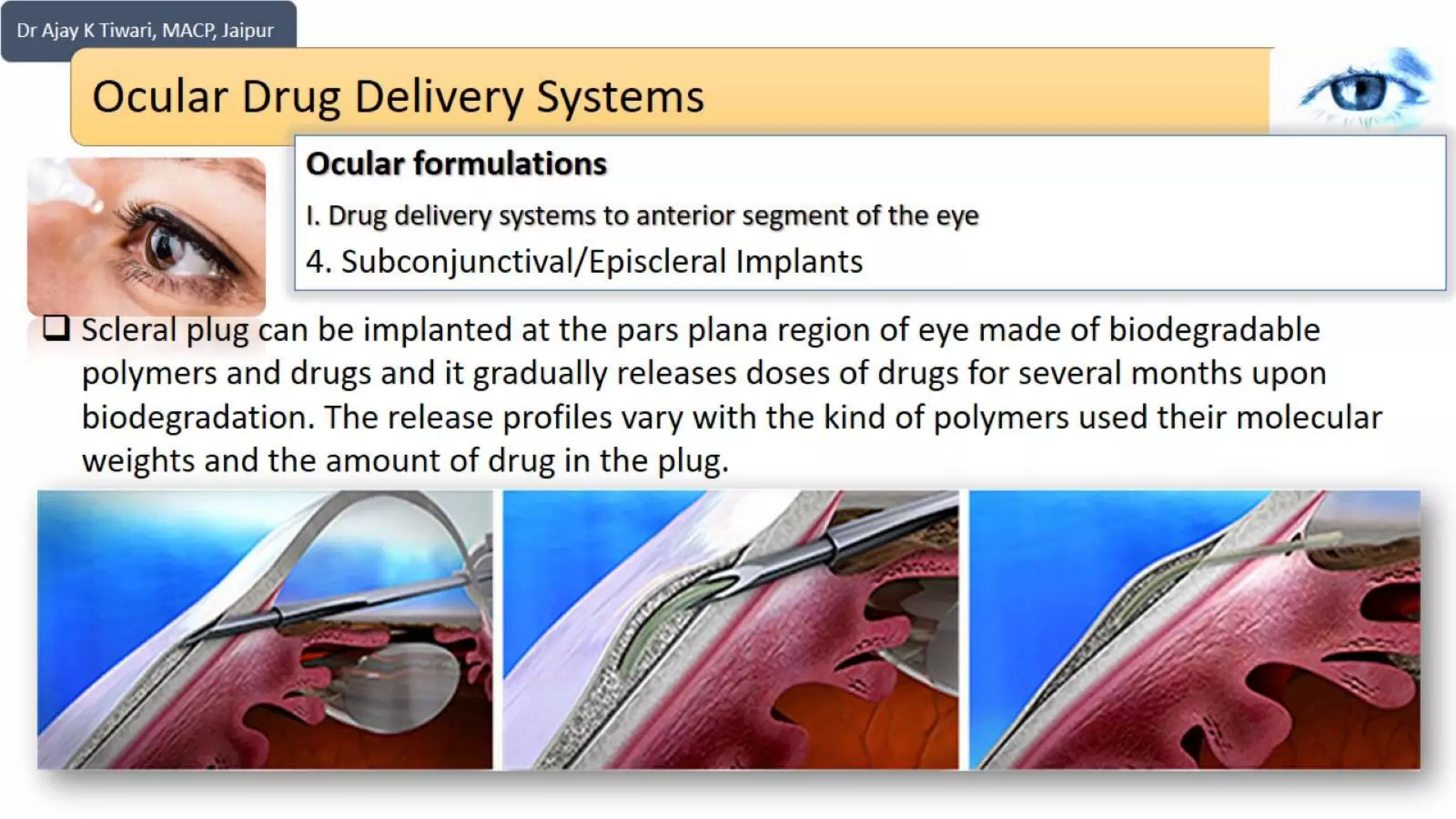 Dr Ajay K Tiwari, MACP, Jaipur

Ocular Drug Delivery Systems

Ocular formulations

I. Drug delivery systems to anterior segment of the eye

4. Subconjunctival/Episcleral Implants

❑ Scleral plug can be implanted at the pars plana region of eye made of biodegradable polymers and drugs and it gradually releases doses of drugs for several months upon biodegradation. The release profiles vary with the kind of polymers used their molecular weights and the amount of drug in the plug.